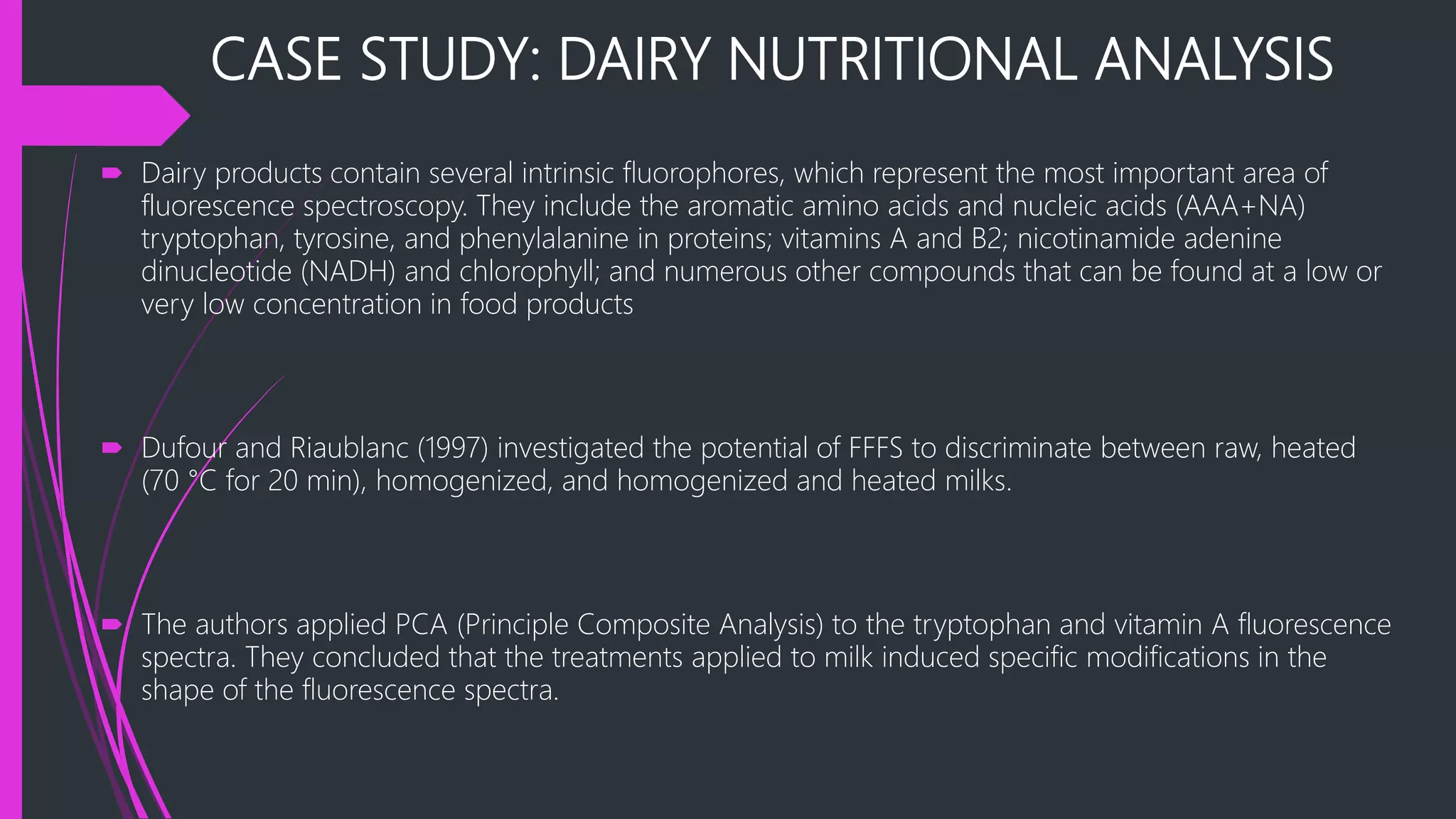 CASE STUDY: DAIRY NUTRITIONAL ANALYSIS

Dairy products contain several intrinsic fluorophores, which represent the most important area of fluorescence spectroscopy. They include the aromatic amino acids and nucleic acids (AAA+NA) tryptophan, tyrosine, and phenylalanine in proteins; vitamins A and B2; nicotinamide adenine dinucleotide (NADH) and chlorophyll; and numerous other compounds that can be found at a low or very low concentration in food products

Dufour and Riaublanc (1997) investigated the potential of FFFS to discriminate between raw, heated (70 °C for 20 min), homogenized, and homogenized and heated milks.

The authors applied PCA (Principle Composite Analysis) to the tryptophan and vitamin A fluorescence spectra. They concluded that the treatments applied to milk induced specific modifications in the shape of the fluorescence spectra.